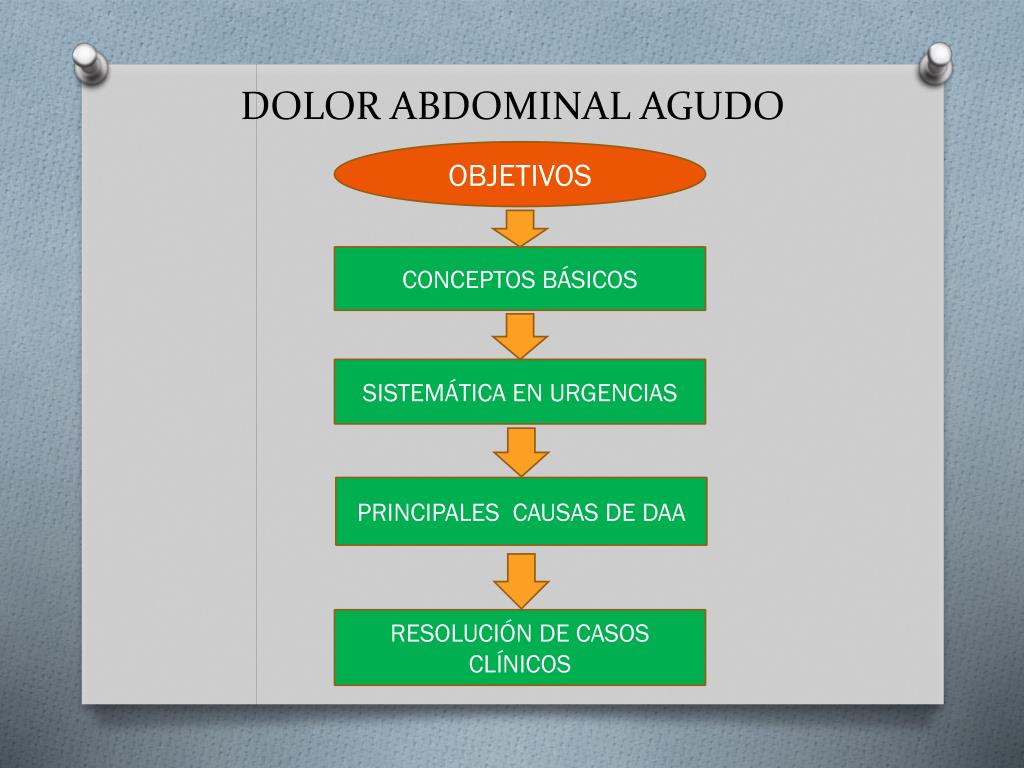 DOLOR ABDOMINAL AGUDO

OBJETIVOS

CONCEPTOS BÁSICOS

SISTEMÁTICA EN URGENCIAS

PRINCIPALES  CAUSAS DE DAA

RESOLUCIÓN DE CASOS CLÍNICOS